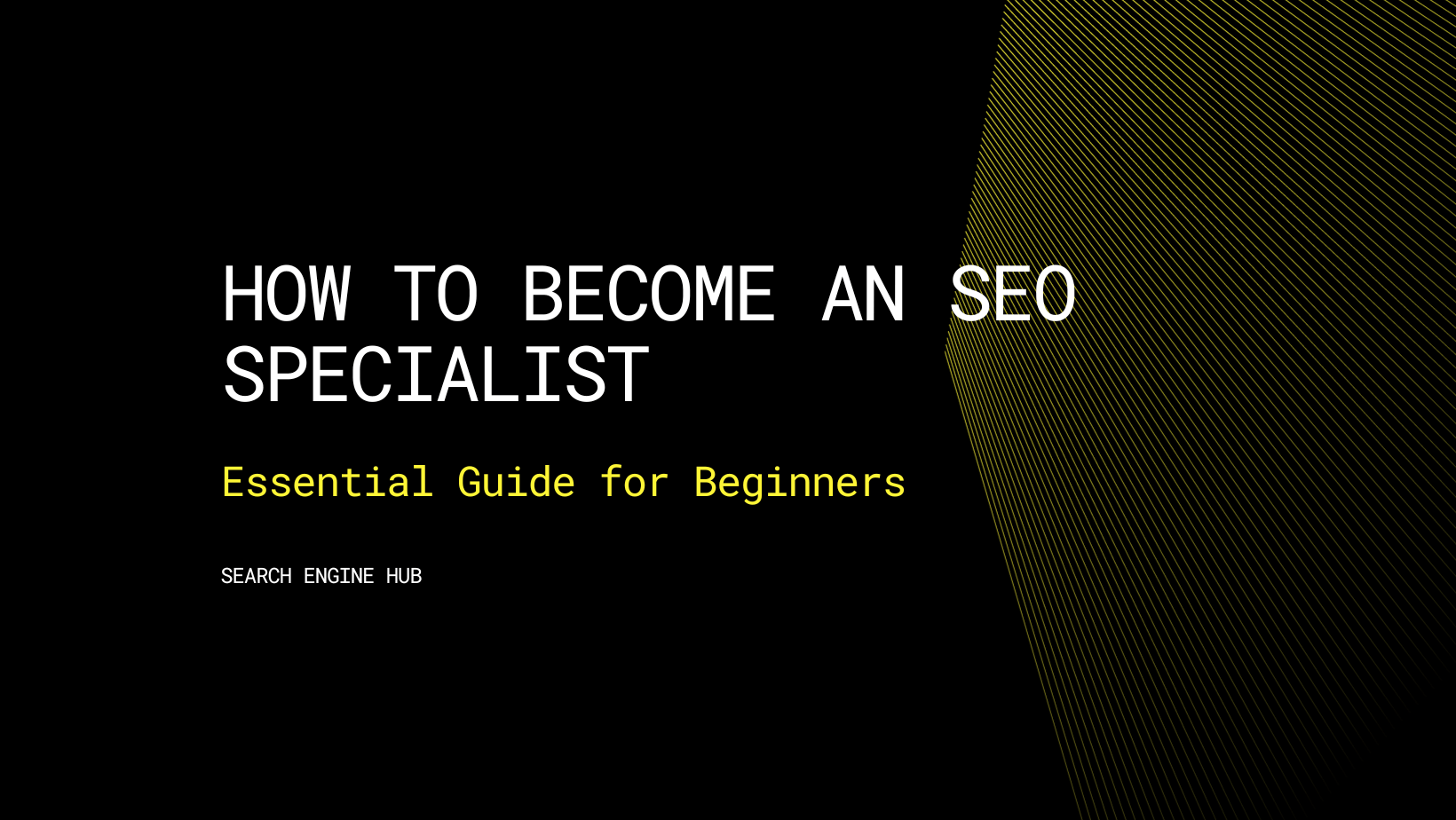 HOW TO BECOME AN SEO SPECIALIST

Essential Guide for Beginners

SEARCH ENGINE HUB